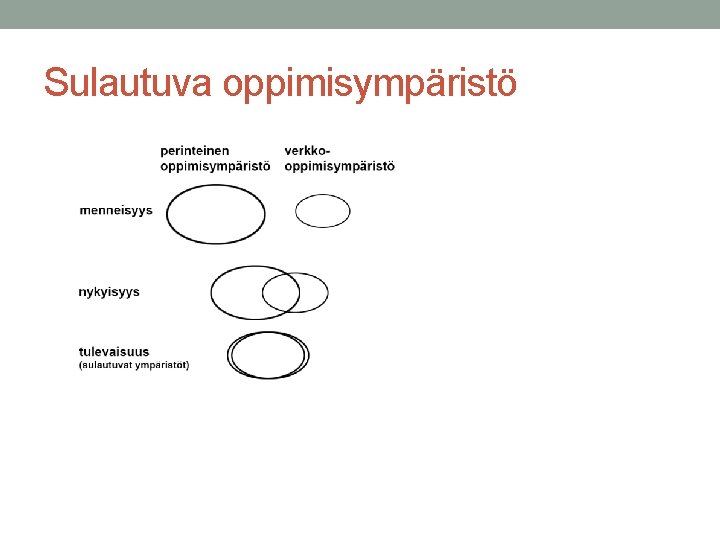 Sulautuva oppimisympäristö

perinteinen oppimisympäristö

verkko-oppimisympäristö

menneisyys

nykyisyys

tulevaisuus
(sulautuvat ympäristöt)